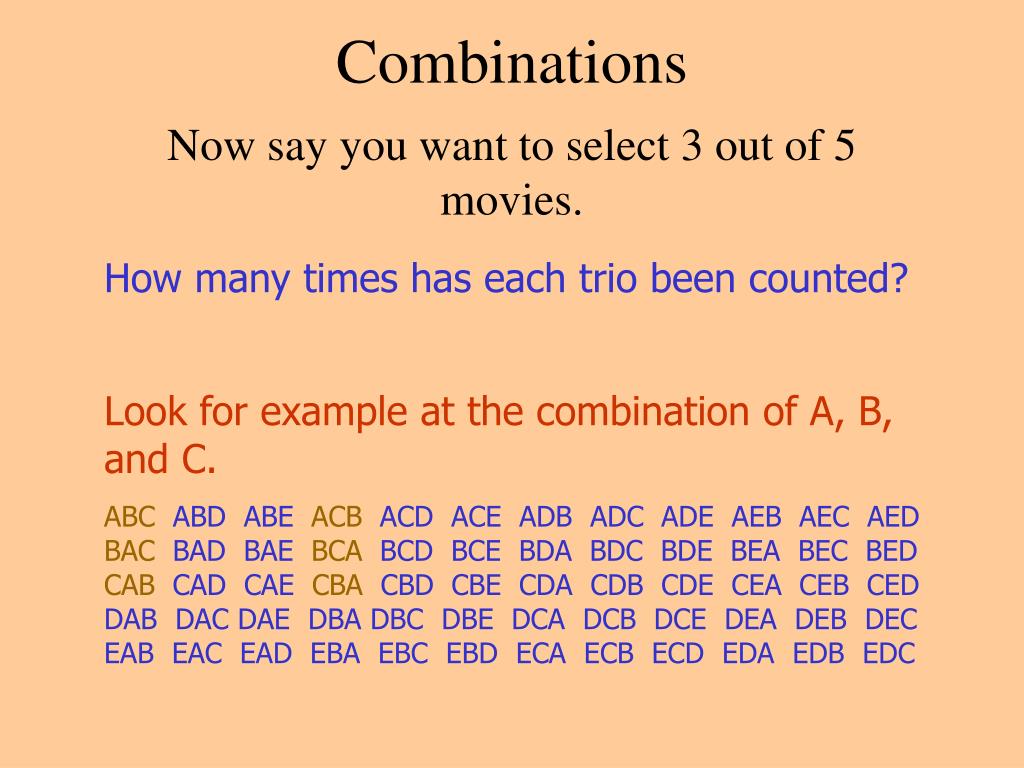 Combinations

Now say you want to select 3 out of 5 movies.

How many times has each trio been counted?

Look for example at the combination of A, B, and C.

ABC ABD ABE ACB ACD ACE ADB ADC ADE AEB AEC AED
BAC BAD BAE BCA BCD BCE BDA BDC BDE BEA BEC BED
CAB CAD CAE CBA CBD CBE CDA CDB CDE CEA CEB CED
DAB DAC DAE DBA DBC DBE DCA DCB DCE DEA DEB DEC
EAB EAC EAD EBA EBC EBD ECA ECB ECD EDA EDB EDC